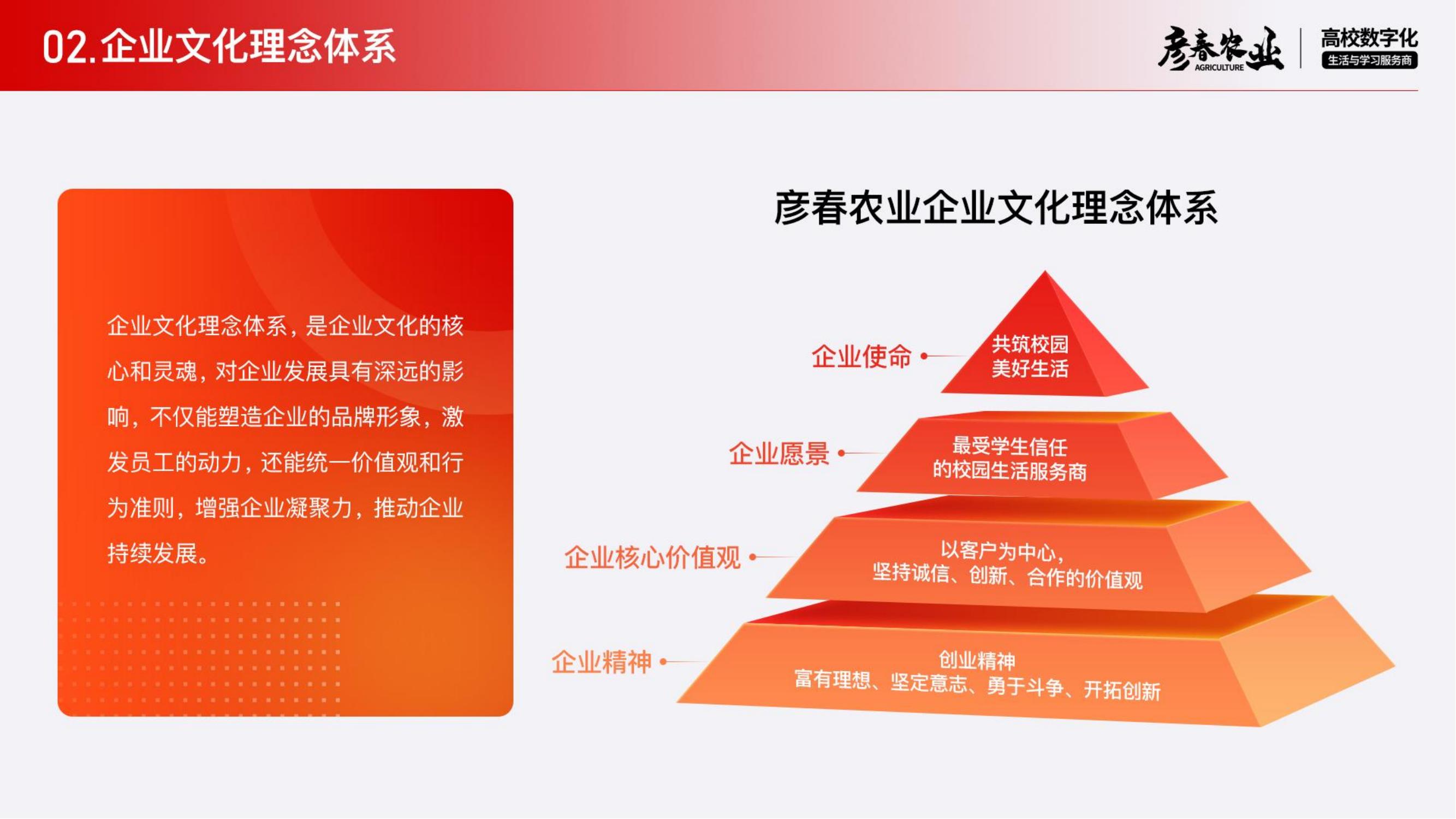 02.企业文化理念体系

彦春农业
AGRICULTURE
高校数字化
生活与学习服务商

企业文化理念体系，是企业文化的核心和灵魂，对企业发展具有深远的影响，不仅能塑造企业的品牌形象，激发员工的动力，还能统一价值观和行为准则，增强企业凝聚力，推动企业持续发展。

彦春农业企业文化理念体系

企业使命
共筑校园
美好生活

企业愿景
最受学生信任
的校园生活服务商

企业核心价值观
以客户为中心，
坚持诚信、创新、合作的价值观

企业精神
创业精神
富有理想、坚定意志、勇于斗争、开拓创新